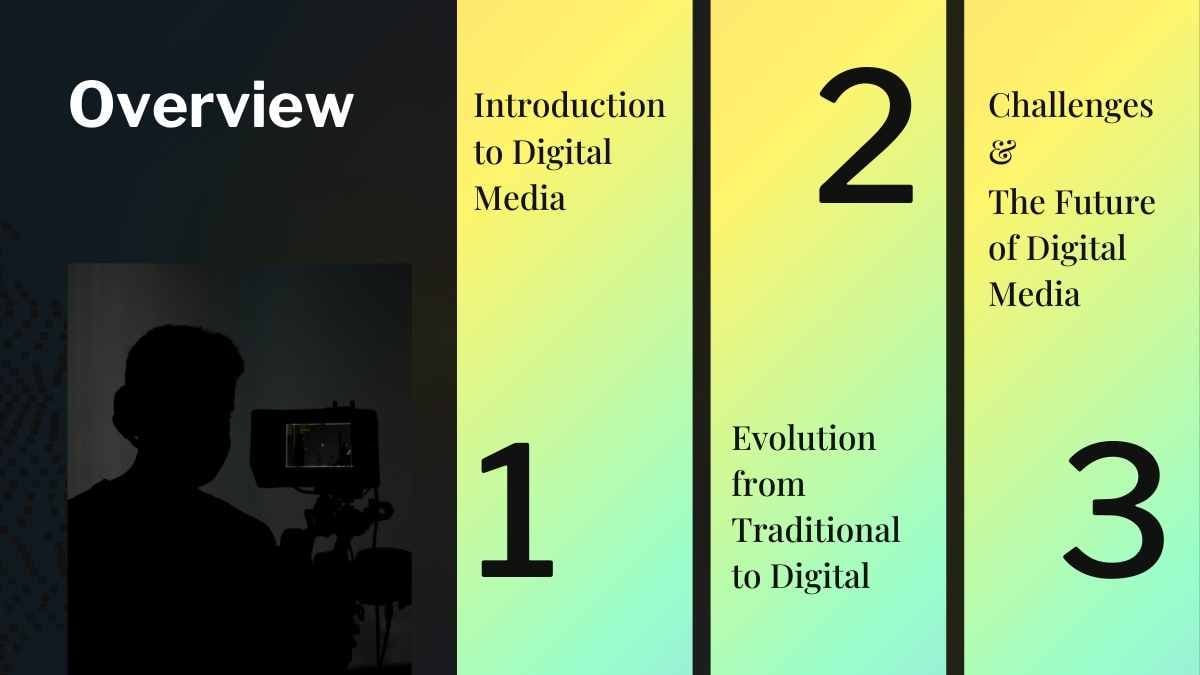 Overview

Introduction to Digital Media

1

2

Evolution from Traditional to Digital

Challenges & The Future of Digital Media

3